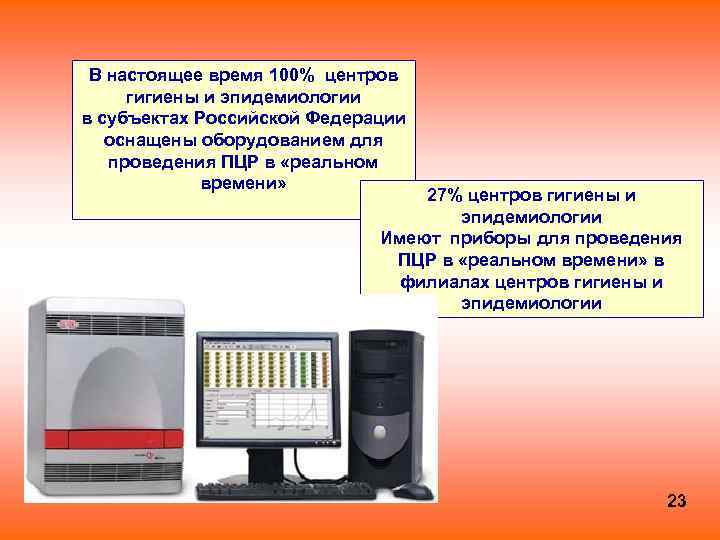 В настоящее время 100% центров гигиены и эпидемиологии в субъектах Российской Федерации оснащены оборудованием для проведения ПЦР в «реальном времени»

27% центров гигиены и эпидемиологии Имеют приборы для проведения ПЦР в «реальном времени» в филиалах центров гигиены и эпидемиологии

23